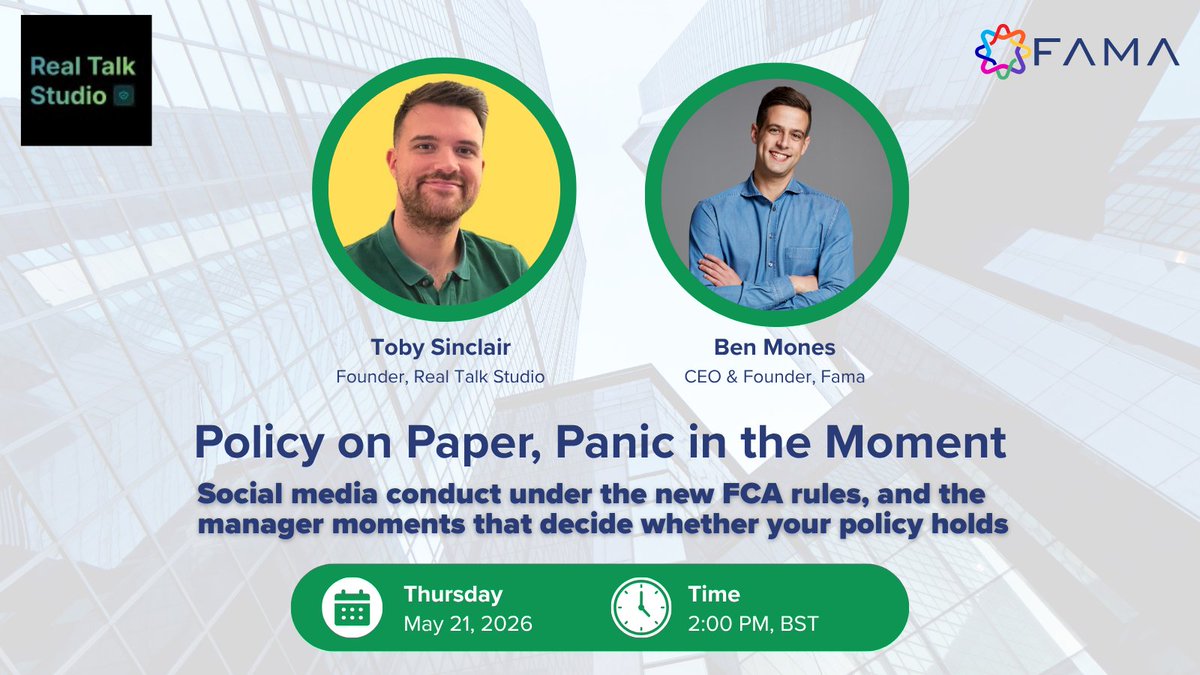 Real Talk Studio

FAMA

Toby Sinclair
Founder, Real Talk Studio

Ben Mones
CEO & Founder, Fama

Policy on Paper, Panic in the Moment

Social media conduct under the new FCA rules, and the manager moments that decide whether your policy holds

Thursday
May 21, 2026

Time
2:00 PM, BST